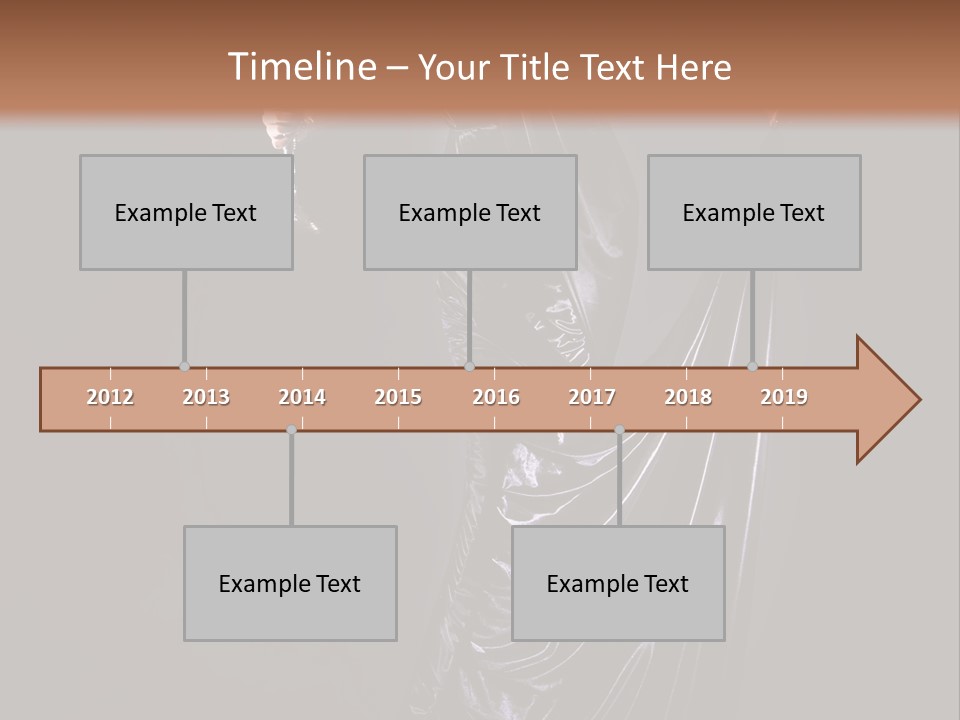 Timeline – Your Title Text Here

Example Text

Example Text

Example Text

2012 2013 2014 2015 2016 2017 2018 2019

Example Text

Example Text